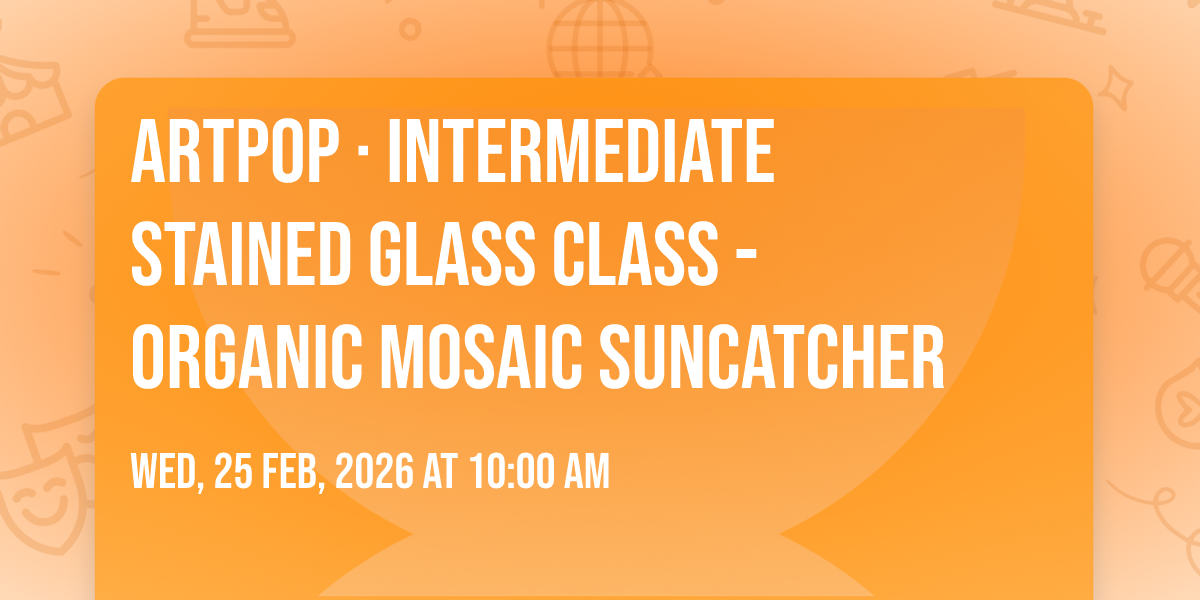 ARTPOP · INTERMEDIATE STAINED GLASS CLASS - ORGANIC MOSAIC SUNCATCHER

WED, 25 FEB, 2026 AT 10:00 AM